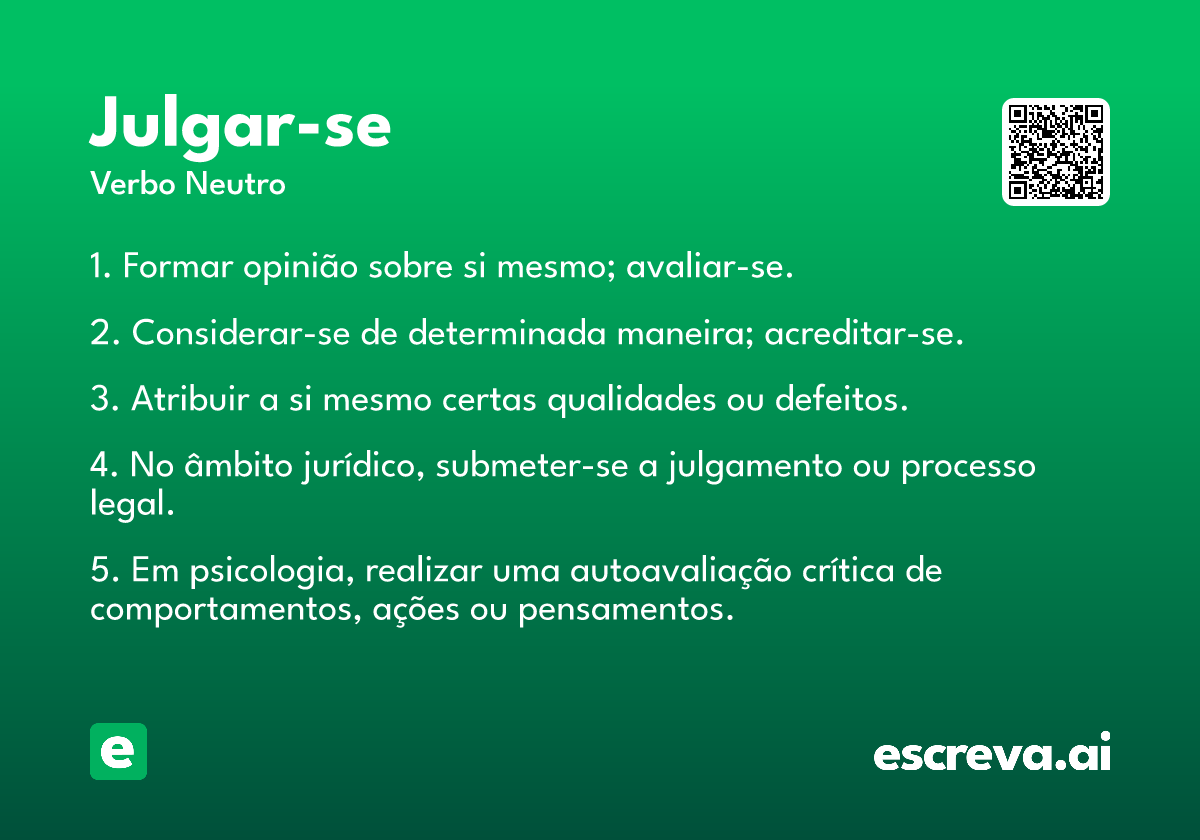 Julgar-se

Verbo Neutro

1. Formar opinião sobre si mesmo; avaliar-se.

2. Considerar-se de determinada maneira; acreditar-se.

3. Atribuir a si mesmo certas qualidades ou defeitos.

4. No âmbito jurídico, submeter-se a julgamento ou processo legal.

5. Em psicologia, realizar uma autoavaliação crítica de comportamentos, ações ou pensamentos.

e

escreva.ai